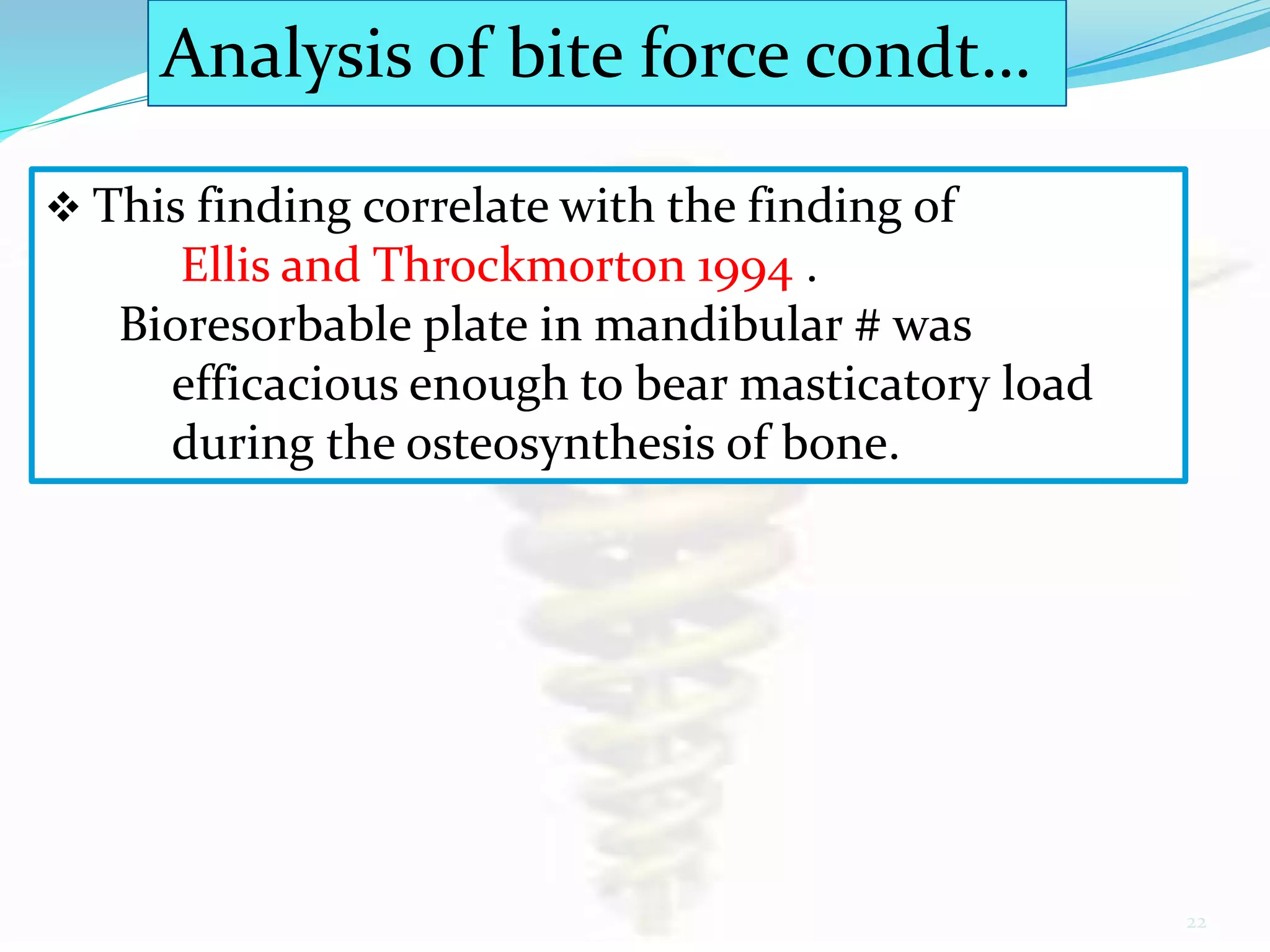 Analysis of bite force condt…

❖ This finding correlate with the finding of Ellis and Throckmorton 1994 . Bioresorbable plate in mandibular # was efficacious enough to bear masticatory load during the osteosynthesis of bone.

22